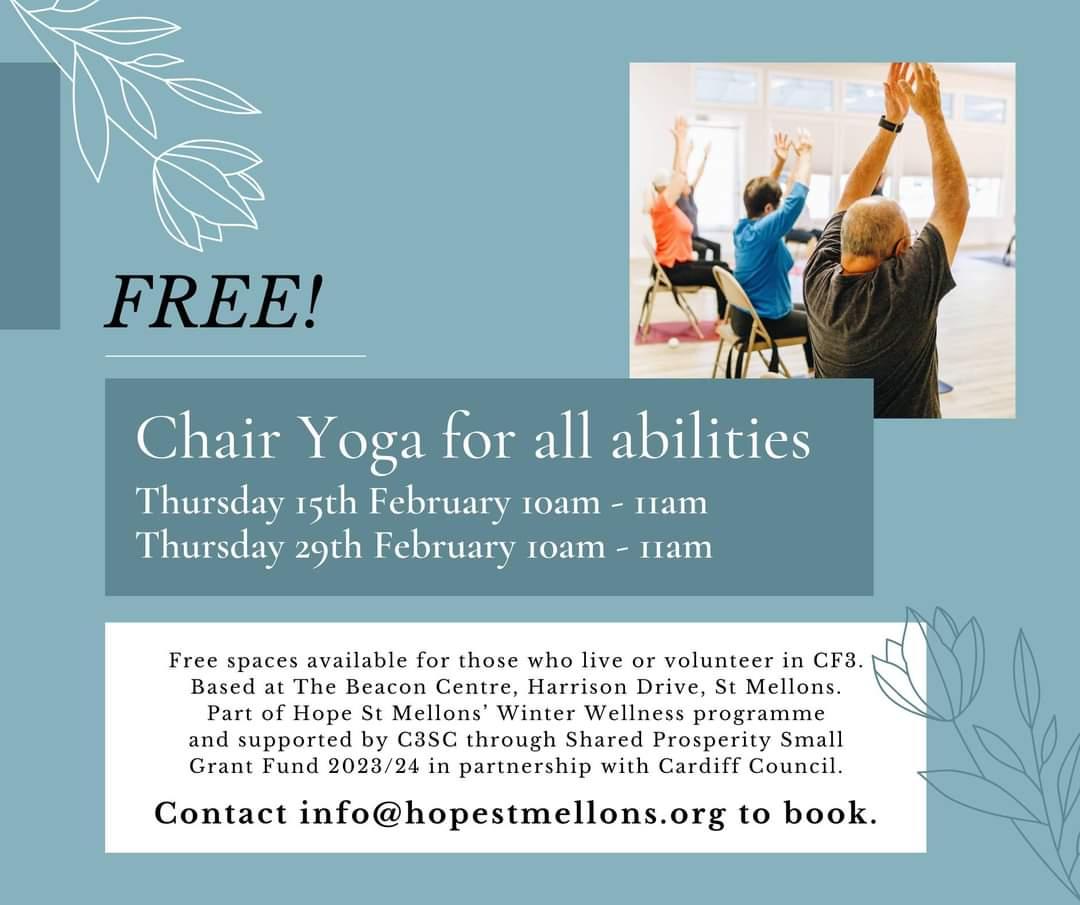 FREE!

Chair Yoga for all abilities
Thursday 15th February 10am - 11am
Thursday 29th February 10am - 11am

Free spaces available for those who live or volunteer in CF3. Based at The Beacon Centre, Harrison Drive, St Mellons. Part of Hope St Mellons' Winter Wellness programme and supported by C3SC through Shared Prosperity Small Grant Fund 2023/24 in partnership with Cardiff Council.

Contact info@hopestmellons.org to book.